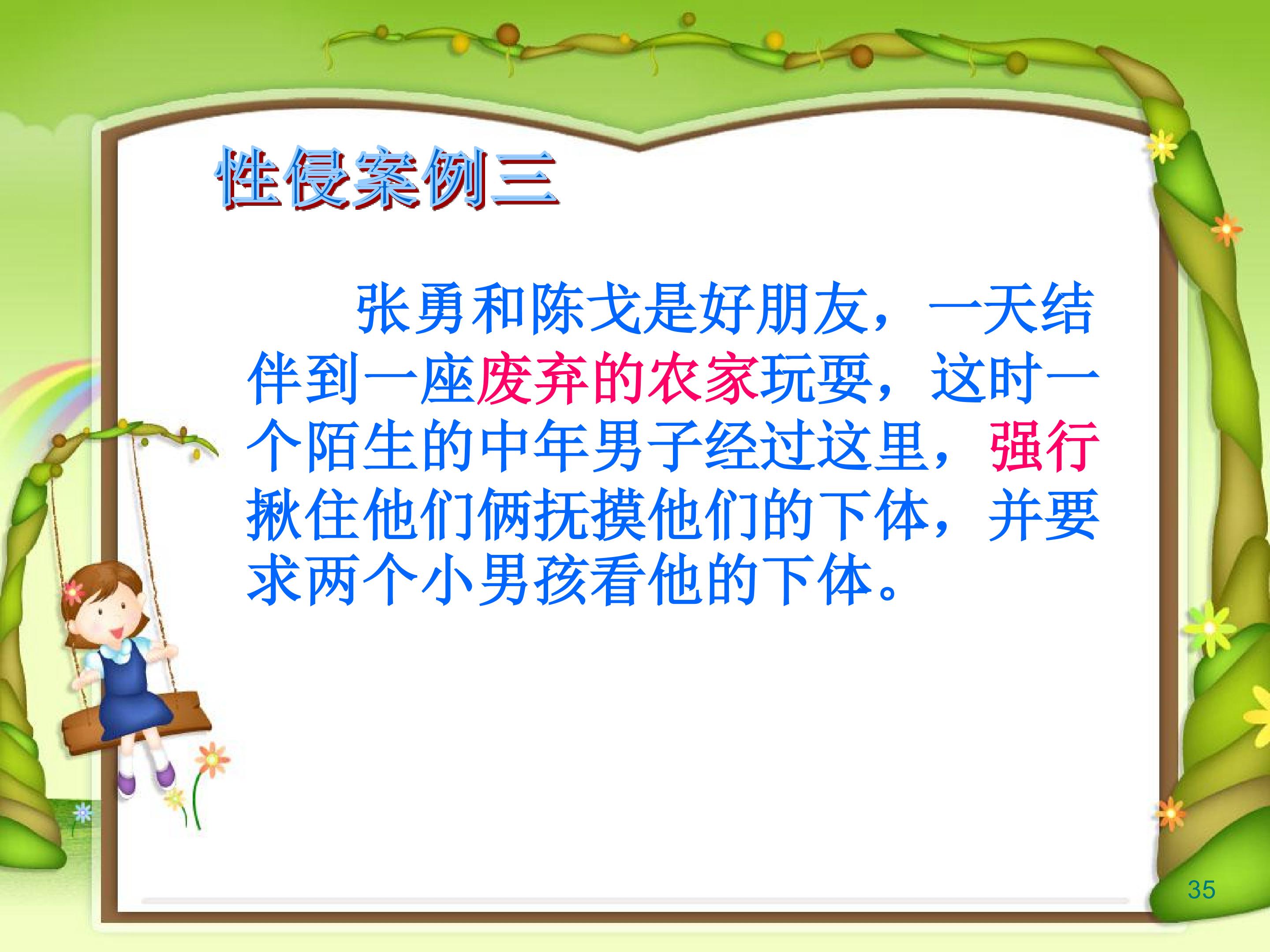 性侵案例三

张勇和陈戈是好朋友，一天结伴到一座废弃的农家玩耍，这时一个陌生的中年男子经过这里，强行揪住他们俩抚摸他们的下体，并要求两个小男孩看他的下体。

35